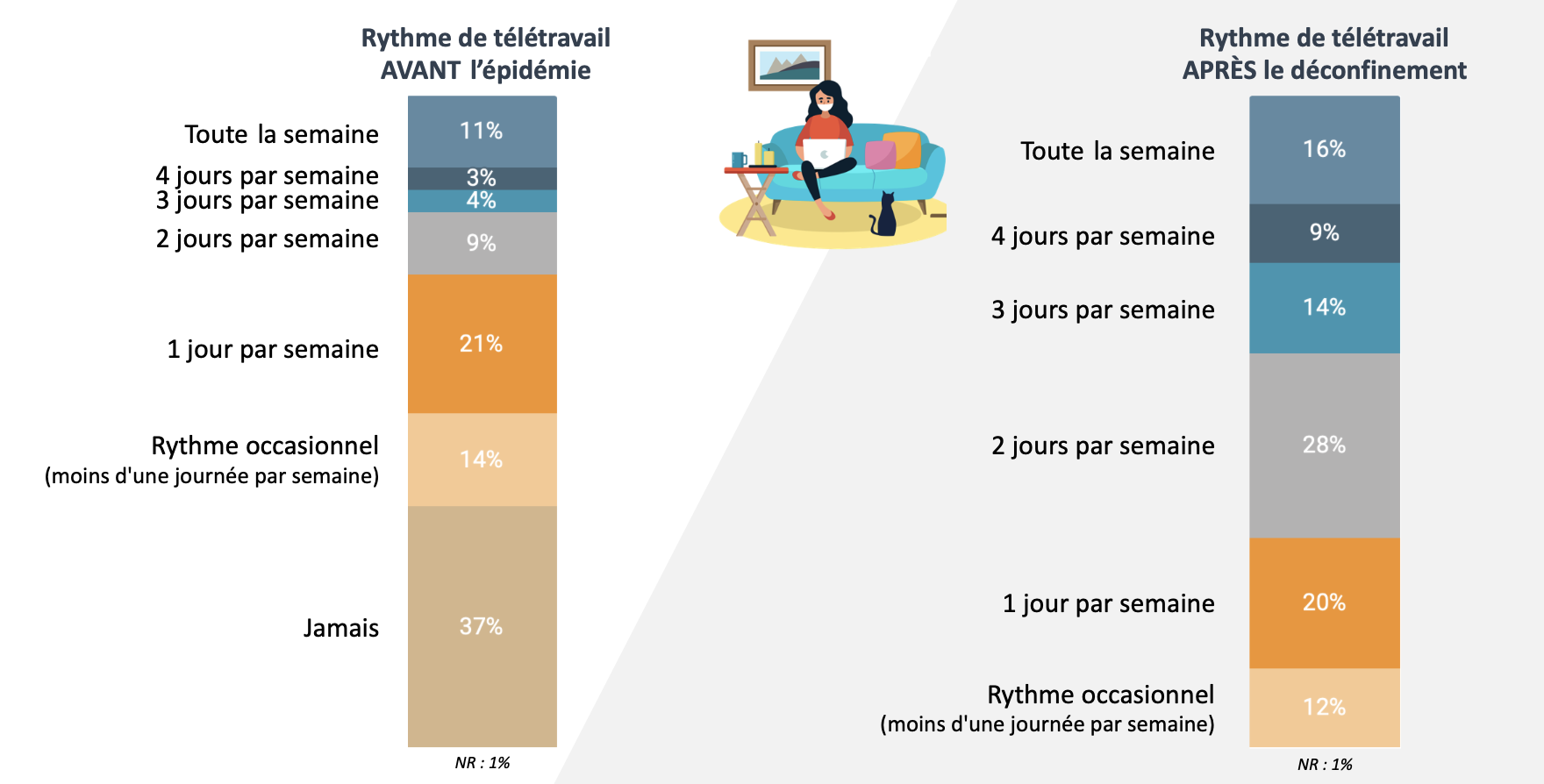 Rythme de télétravail AVANT l'épidémie

Toute la semaine 11%
4 jours par semaine 3%
3 jours par semaine 4%
2 jours par semaine 9%
1 jour par semaine 21%
Rythme occasionnel (moins d'une journée par semaine) 14%
Jamais 37%

NR : 1%

Rythme de télétravail APRÈS le déconfinement

Toute la semaine 16%
4 jours par semaine 9%
3 jours par semaine 14%
2 jours par semaine 28%
1 jour par semaine 20%
Rythme occasionnel (moins d'une journée par semaine) 12%

NR : 1%